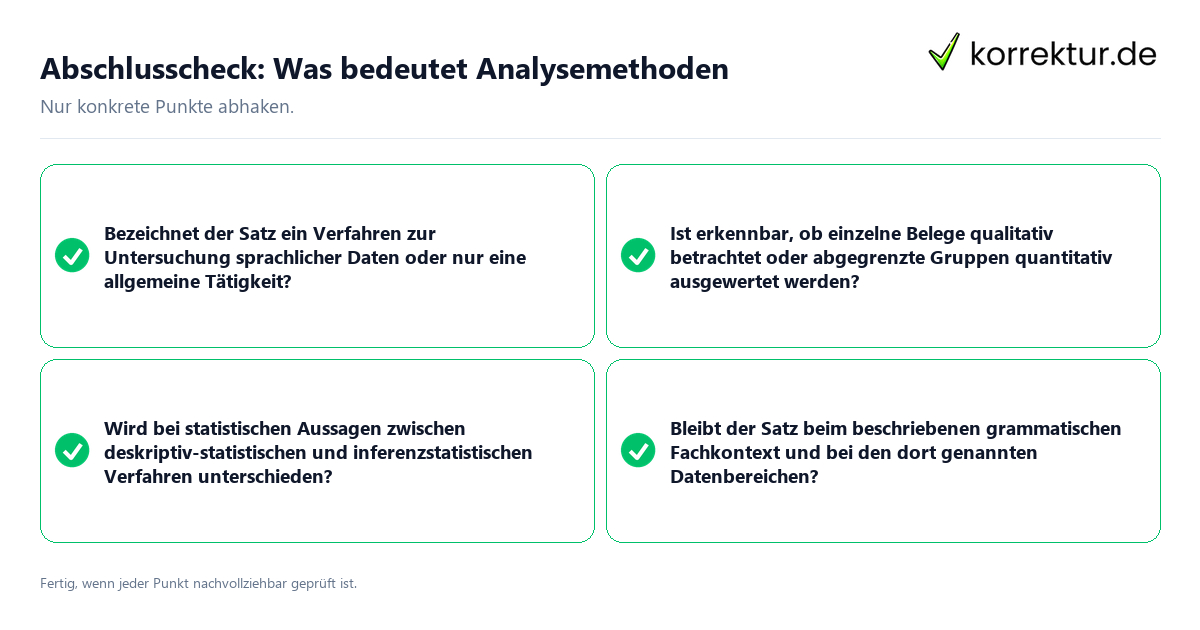 Abschlusscheck: Was bedeutet Analysemethoden

korrektur.de

Nur konkrete Punkte abhaken.

Bezeichnet der Satz ein Verfahren zur Untersuchung sprachlicher Daten oder nur eine allgemeine Tätigkeit?

Ist erkennbar, ob einzelne Belege qualitativ betrachtet oder abgegrenzte Gruppen quantitativ ausgewertet werden?

Wird bei statistischen Aussagen zwischen deskriptiv-statistischen und inferenzstatistischen Verfahren unterschieden?

Bleibt der Satz beim beschriebenen grammatischen Fachkontext und bei den dort genannten Datenbereichen?

Fertig, wenn jeder Punkt nachvollziehbar geprüft ist.